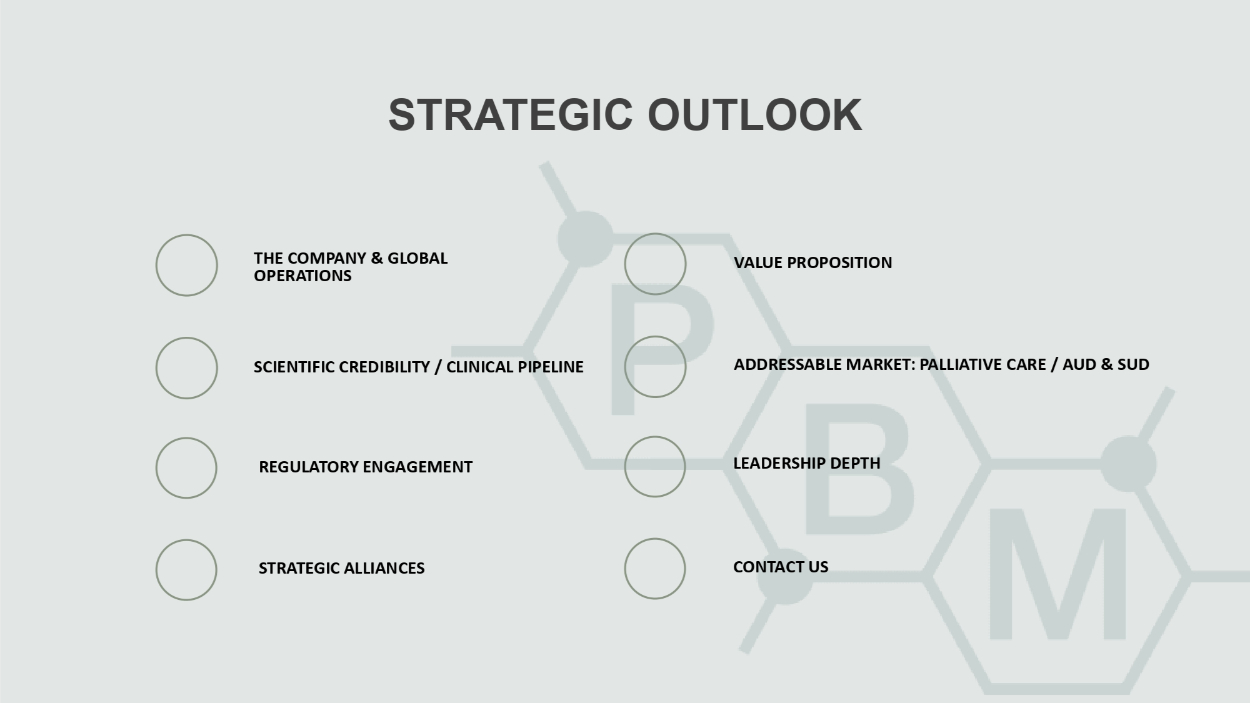 STRATEGIC OUTLOOK

THE COMPANY & GLOBAL OPERATIONS

SCIENTIFIC CREDIBILITY / CLINICAL PIPELINE

REGULATORY ENGAGEMENT

STRATEGIC ALLIANCES

VALUE PROPOSITION

ADDRESSABLE MARKET: PALLIATIVE CARE / AUD & SUD

LEADERSHIP DEPTH

CONTACT US

P

B

M